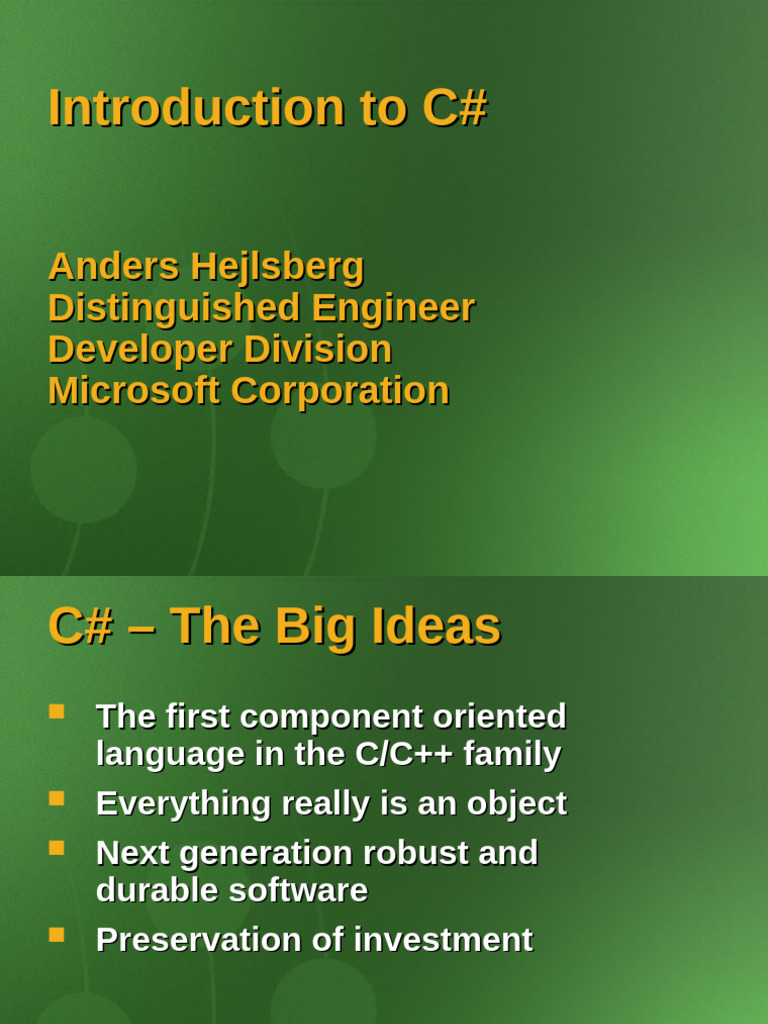 Introduction to C#

Anders Hejlsberg
Distinguished Engineer
Developer Division
Microsoft Corporation

C# – The Big Ideas

- The first component oriented language in the C/C++ family
- Everything really is an object
- Next generation robust and durable software
- Preservation of investment